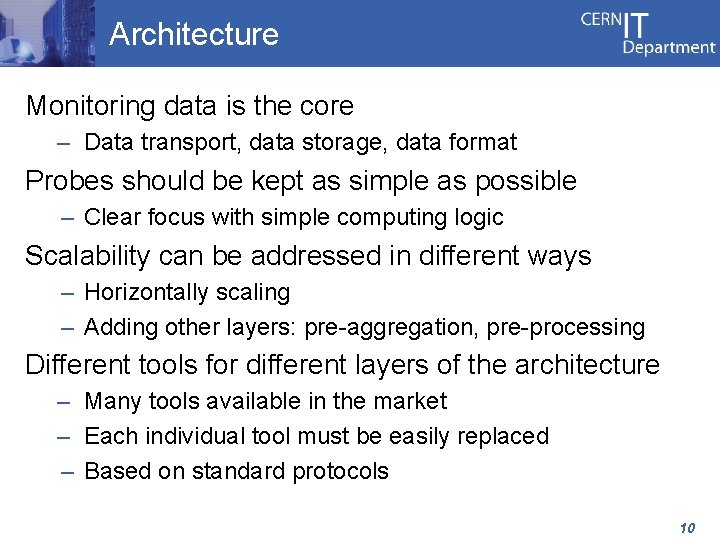 Architecture

CERN IT Department

Monitoring data is the core
– Data transport, data storage, data format

Probes should be kept as simple as possible
– Clear focus with simple computing logic

Scalability can be addressed in different ways
– Horizontally scaling
– Adding other layers: pre-aggregation, pre-processing

Different tools for different layers of the architecture
– Many tools available in the market
– Each individual tool must be easily replaced
– Based on standard protocols

10